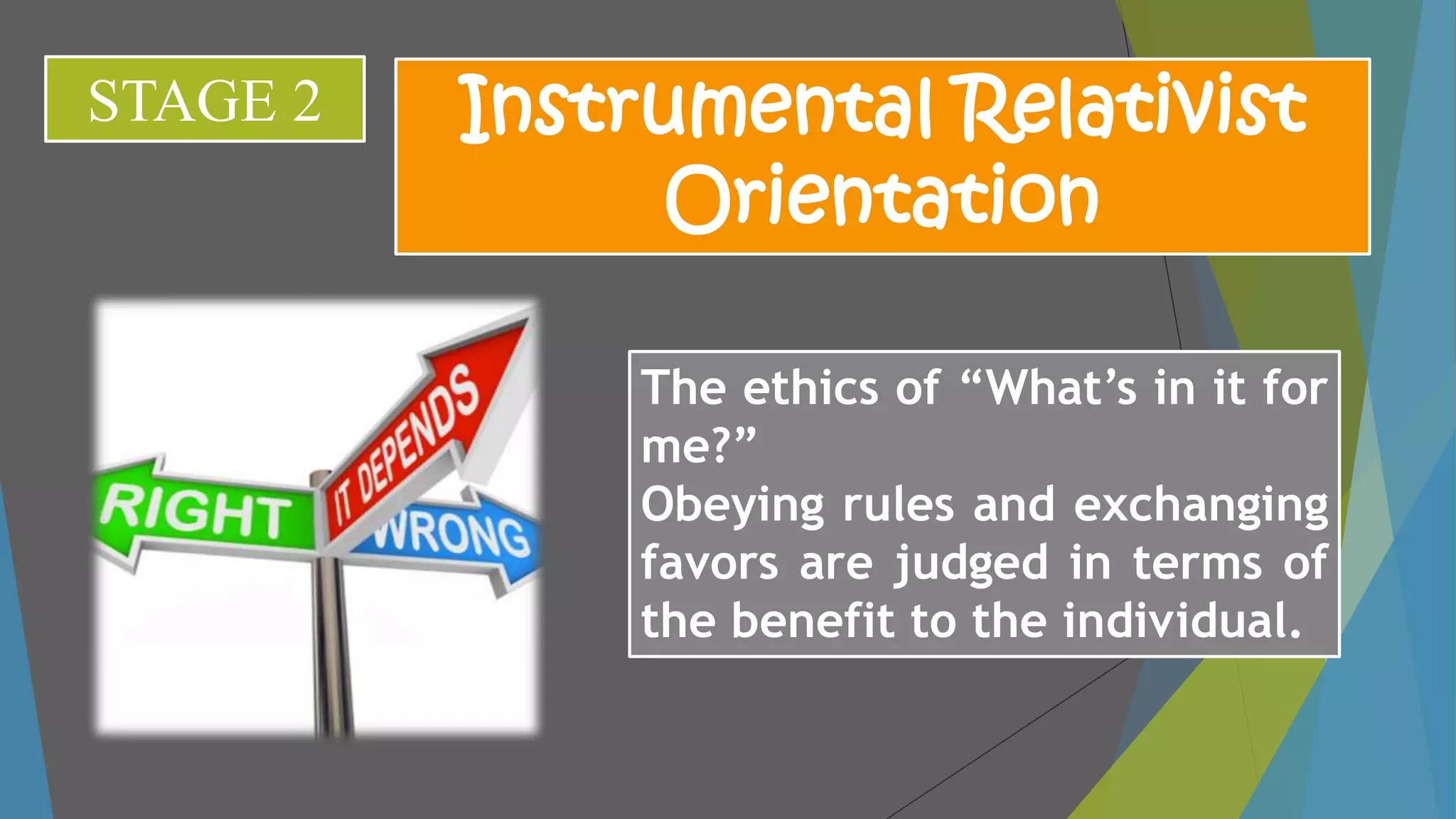 STAGE 2

Instrumental Relativist Orientation

RIGHT
IT DEPENDS
WRONG

The ethics of “What’s in it for me?”
Obeying rules and exchanging favors are judged in terms of the benefit to the individual.